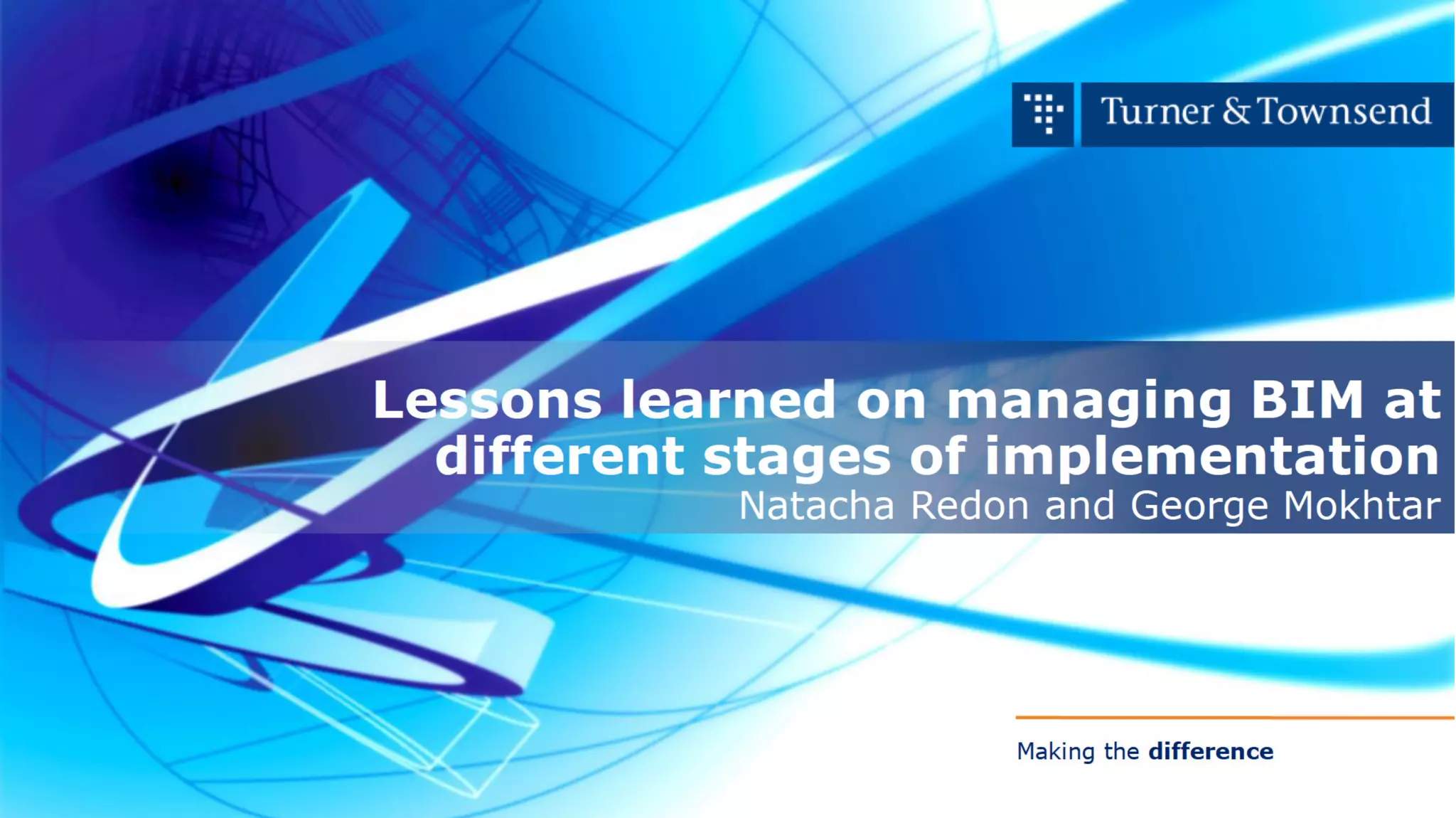 Turner & Townsend

Lessons learned on managing BIM at different stages of implementation

Natacha Redon and George Mokhtar

Making the difference